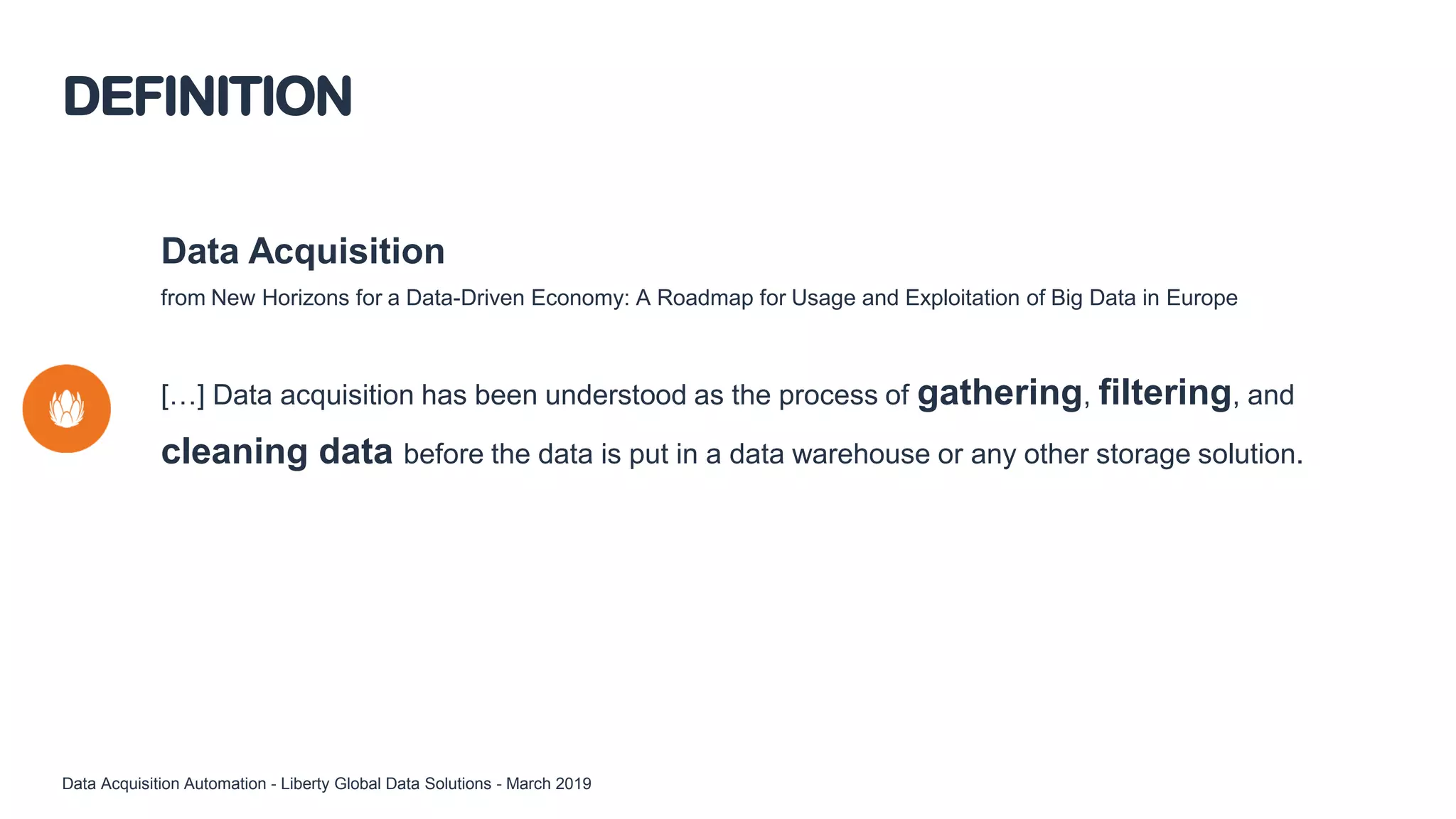 DEFINITION

Data Acquisition

from New Horizons for a Data-Driven Economy: A Roadmap for Usage and Exploitation of Big Data in Europe

[…] Data acquisition has been understood as the process of gathering, filtering, and cleaning data before the data is put in a data warehouse or any other storage solution.

Data Acquisition Automation - Liberty Global Data Solutions - March 2019